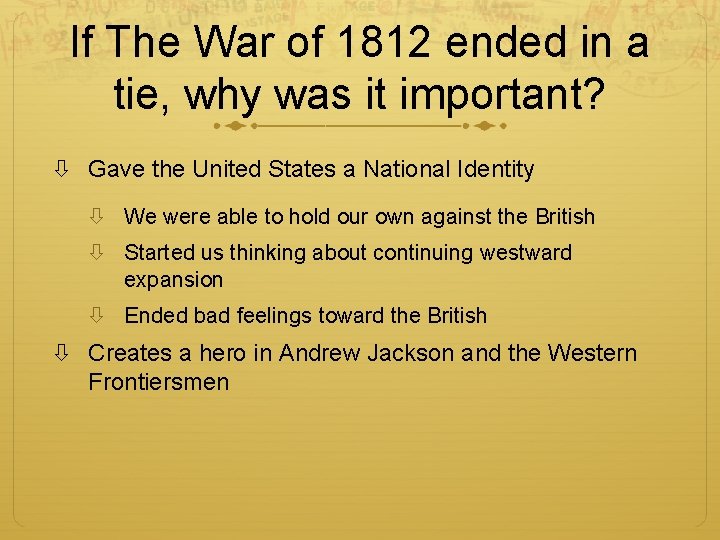 If The War of 1812 ended in a tie, why was it important?

⇩ Gave the United States a National Identity

⇩ We were able to hold our own against the British

⇩ Started us thinking about continuing westward expansion

⇩ Ended bad feelings toward the British

⇩ Creates a hero in Andrew Jackson and the Western Frontiersmen